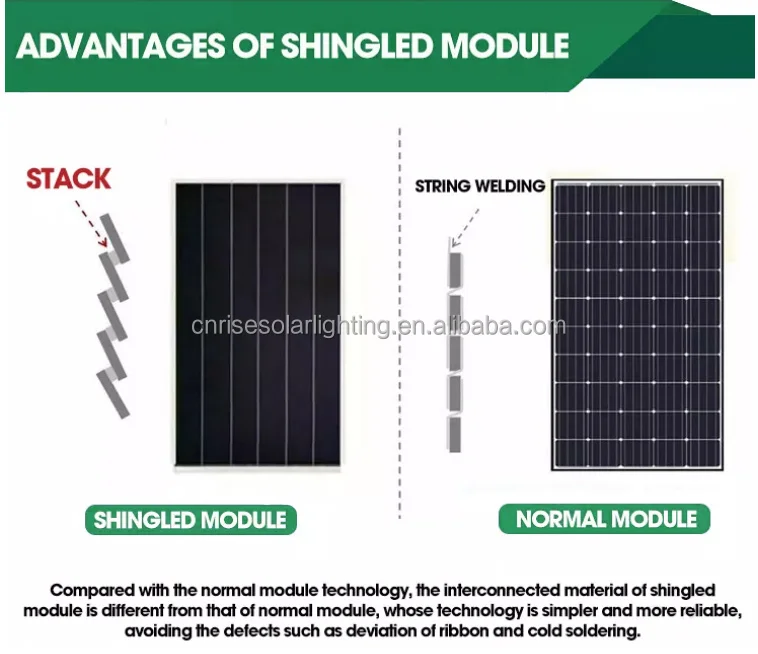 ADVANTAGES OF SHINGLED MODULE

STACK

STRING WELDING

cnrisesolarlighting.en.alibaba.com

SHINGLED MODULE

NORMAL MODULE

Compared with the normal module technology, the interconnected material of shingled module is different from that of normal module, whose technology is simpler and more reliable, avoiding the defects such as deviation of ribbon and cold soldering.